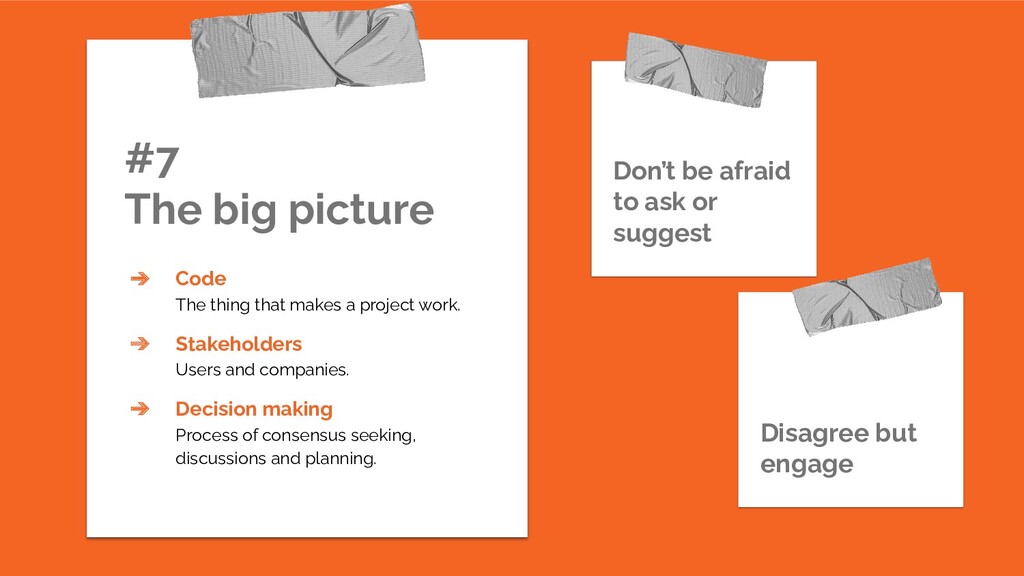 #7
The big picture

➔ Code
The thing that makes a project work.

➔ Stakeholders
Users and companies.

➔ Decision making
Process of consensus seeking, discussions and planning.

Don't be afraid to ask or suggest

Disagree but engage